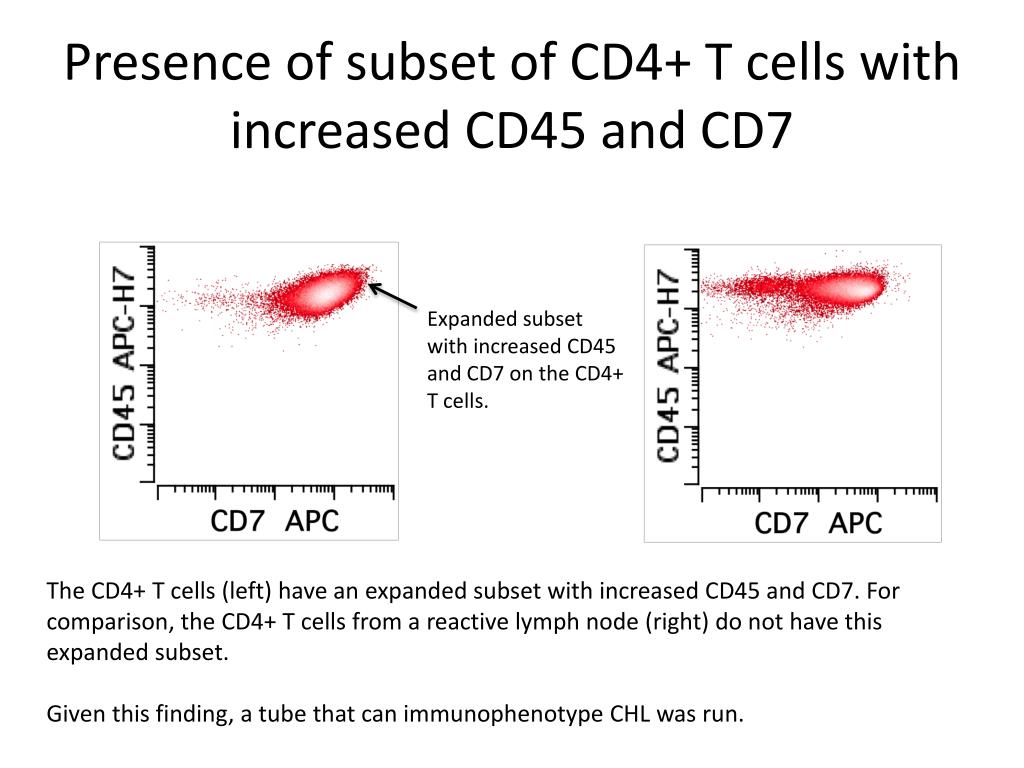 Presence of subset of CD4+ T cells with increased CD45 and CD7

CD45 APC-H7

CD7 APC

Expanded subset with increased CD45 and CD7 on the CD4+ T cells.

CD45 APC-H7

CD7 APC

The CD4+ T cells (left) have an expanded subset with increased CD45 and CD7. For comparison, the CD4+ T cells from a reactive lymph node (right) do not have this expanded subset.

Given this finding, a tube that can immunophenotype CHL was run.